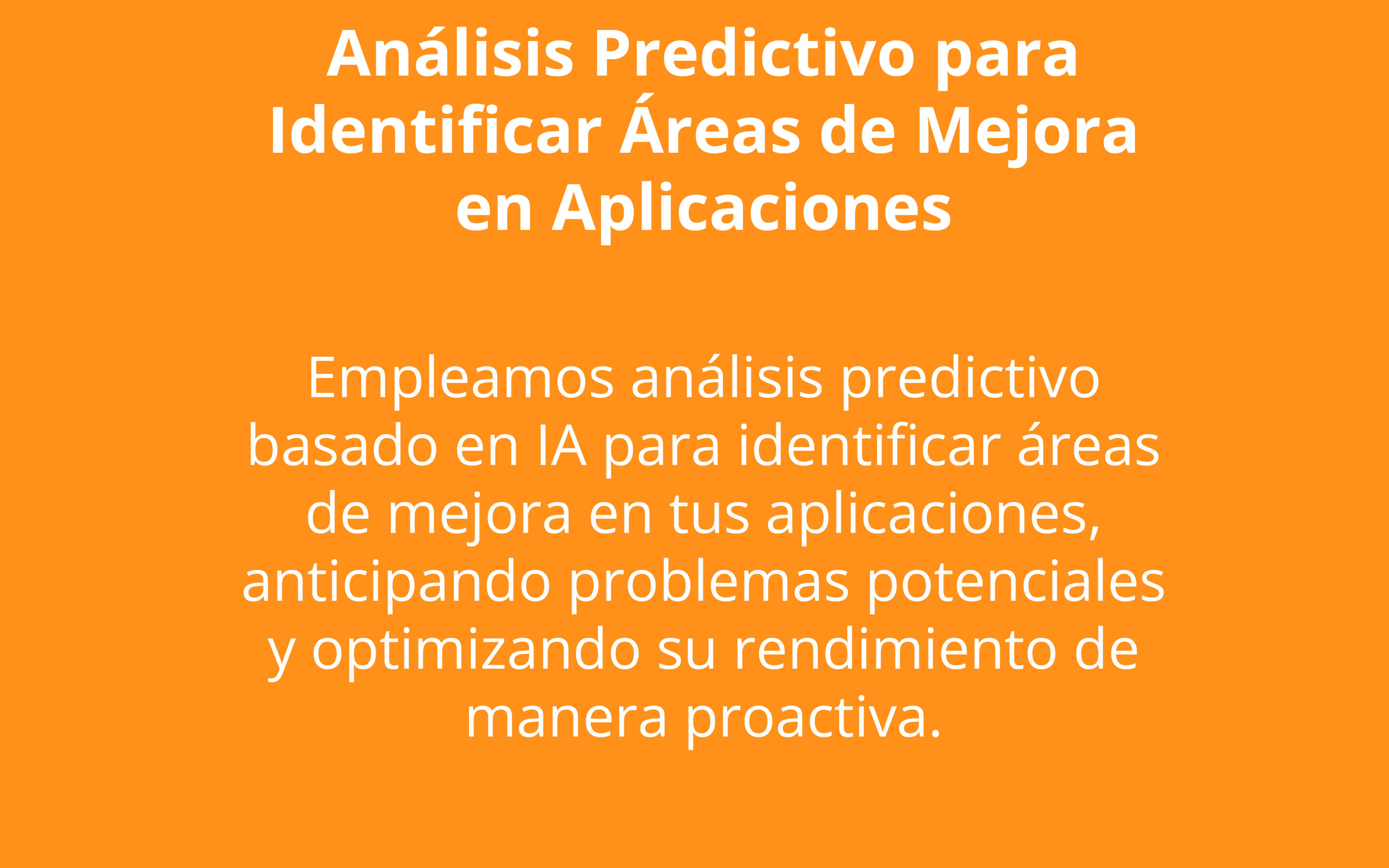 Análisis Predictivo para Identificar Áreas de Mejora en Aplicaciones

Empleamos análisis predictivo basado en IA para identificar áreas de mejora en tus aplicaciones, anticipando problemas potenciales y optimizando su rendimiento de manera proactiva.